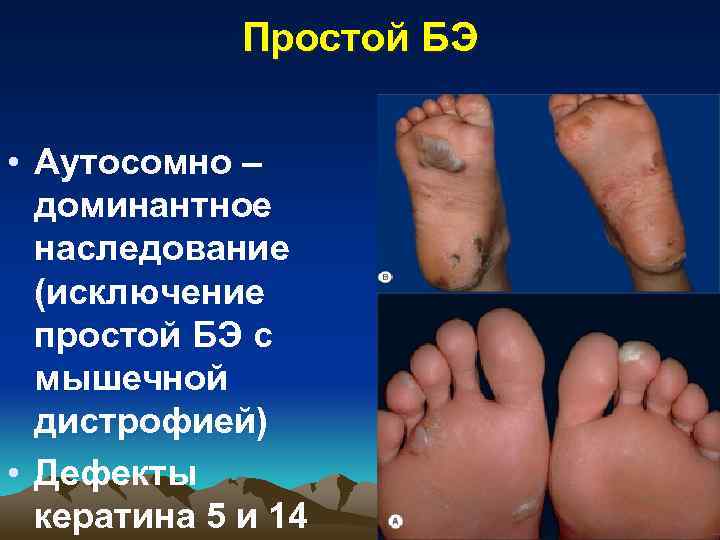 Простой БЭ

• Аутосомно – доминантное наследование (исключение простой БЭ с мышечной дистрофией)
• Дефекты кератина 5 и 14

B

A